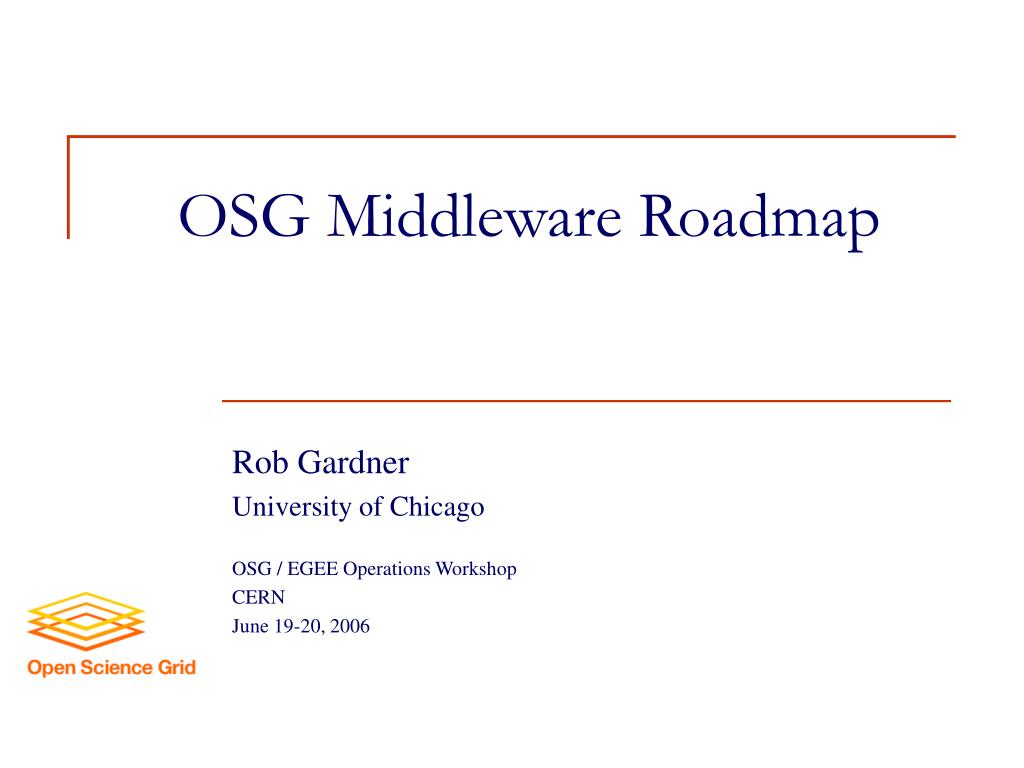 OSG Middleware Roadmap

Rob Gardner
University of Chicago

OSG / EGEE Operations Workshop
CERN
June 19-20, 2006

Open Science Grid